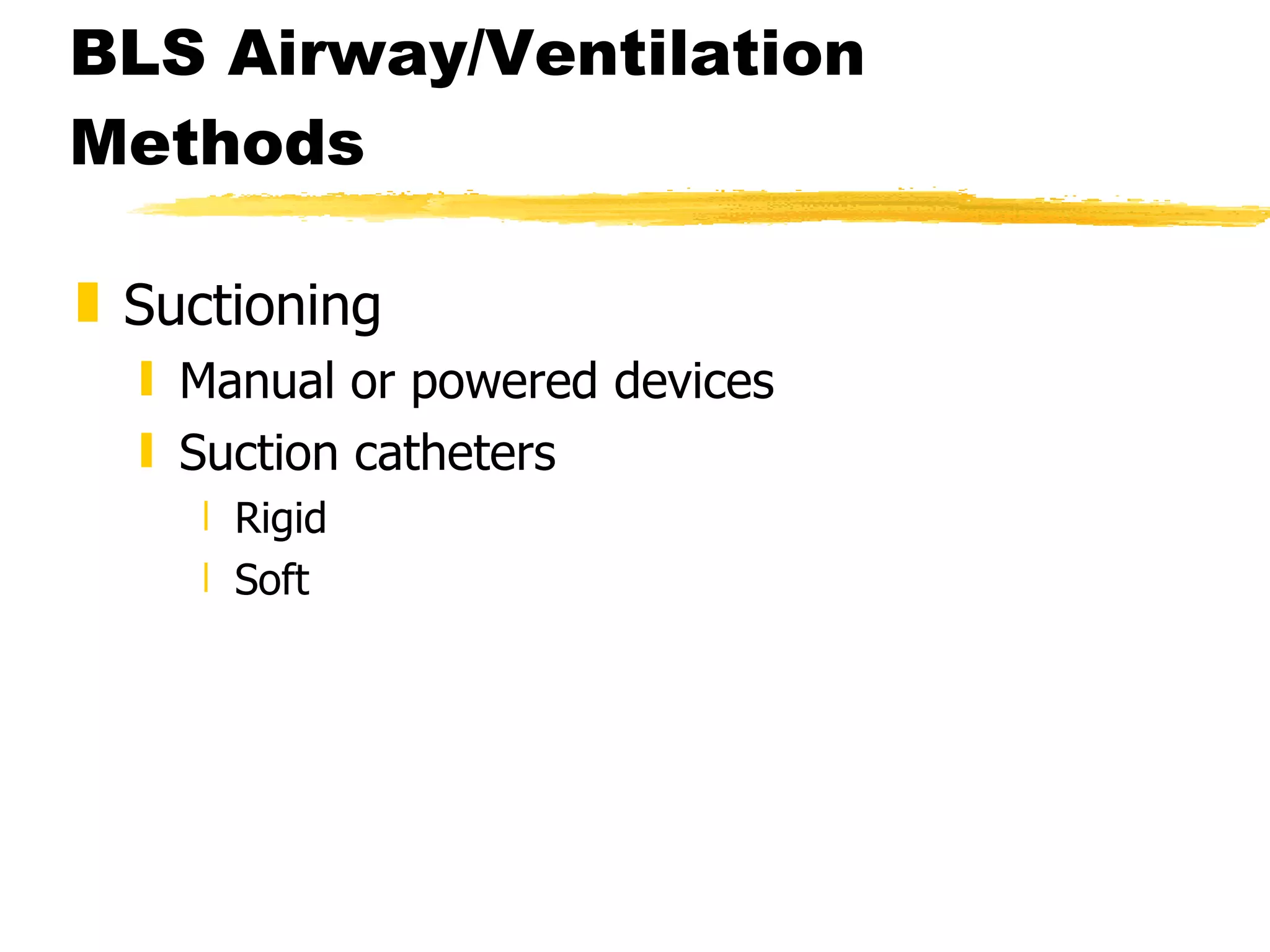 BLS Airway/Ventilation Methods

Suctioning

Manual or powered devices

Suction catheters

Rigid

Soft